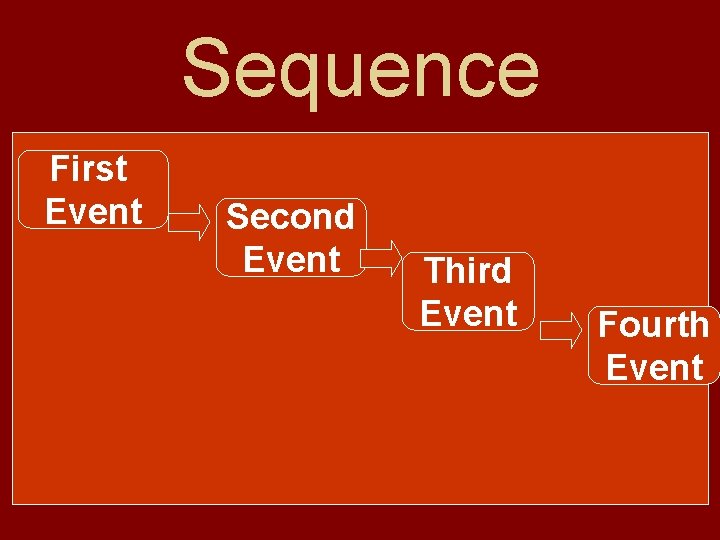 Sequence

First Event

Second Event

Third Event

Fourth Event